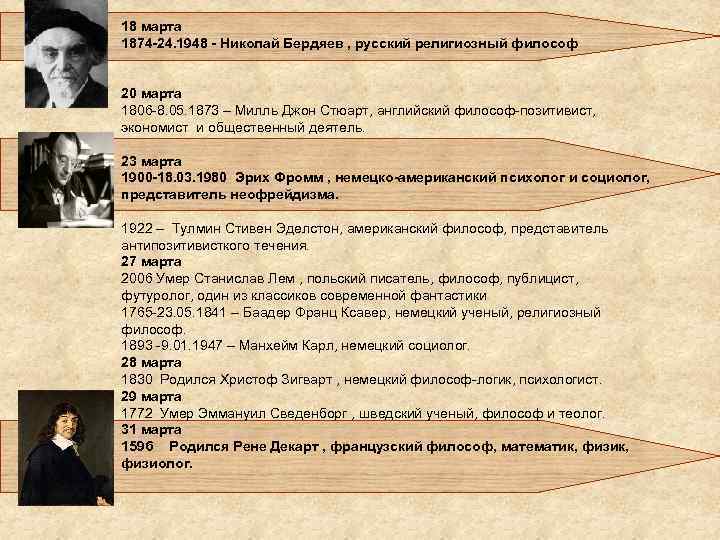 18 марта
1874-24.1948 - Николай Бердяев , русский религиозный философ

20 марта
1806-8.05.1873 – Милль Джон Стюарт, английский философ-позитивист, экономист и общественный деятель.

23 марта
1900-18.03.1980 Эрих Фромм , немецко-американский психолог и социолог, представитель неофрейдизма.

1922 – Тулмин Стивен Эделстон, американский философ, представитель антипозитивисткого течения.
27 марта
2006 Умер Станислав Лем , польский писатель, философ, публицист, футуролог, один из классиков современной фантастики
1765-23.05.1841 – Баадер Франц Ксавер, немецкий ученый, религиозный философ.
1893 -9.01.1947 – Манхейм Карл, немецкий социолог.
28 марта
1830 Родился Христоф Зигварт , немецкий философ-логик, психологист.
29 марта
1772 Умер Эммануил Сведенборг , шведский ученый, философ и теолог.
31 марта
1596 Родился Рене Декарт , французский философ, математик, физик, физиолог.